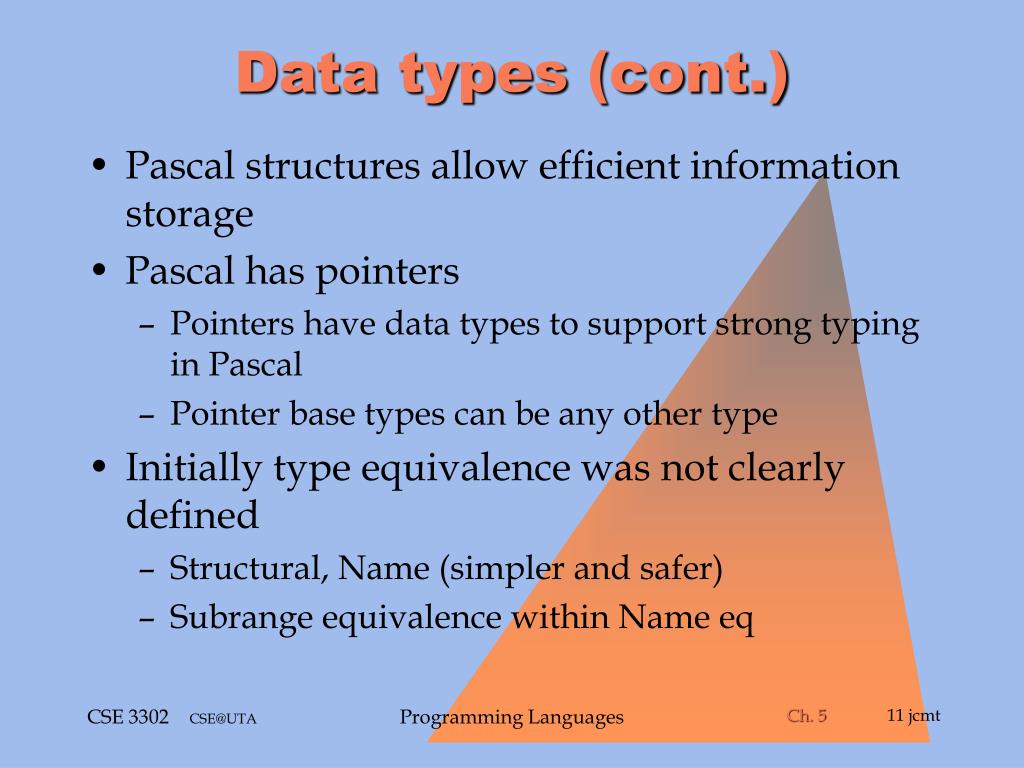 Data types (cont.)

• Pascal structures allow efficient information storage
• Pascal has pointers
– Pointers have data types to support strong typing in Pascal
– Pointer base types can be any other type
• Initially type equivalence was not clearly defined
– Structural, Name (simpler and safer)
– Subrange equivalence within Name eq

CSE 3302 CSE@UTA Programming Languages Ch. 5 11 jcmt